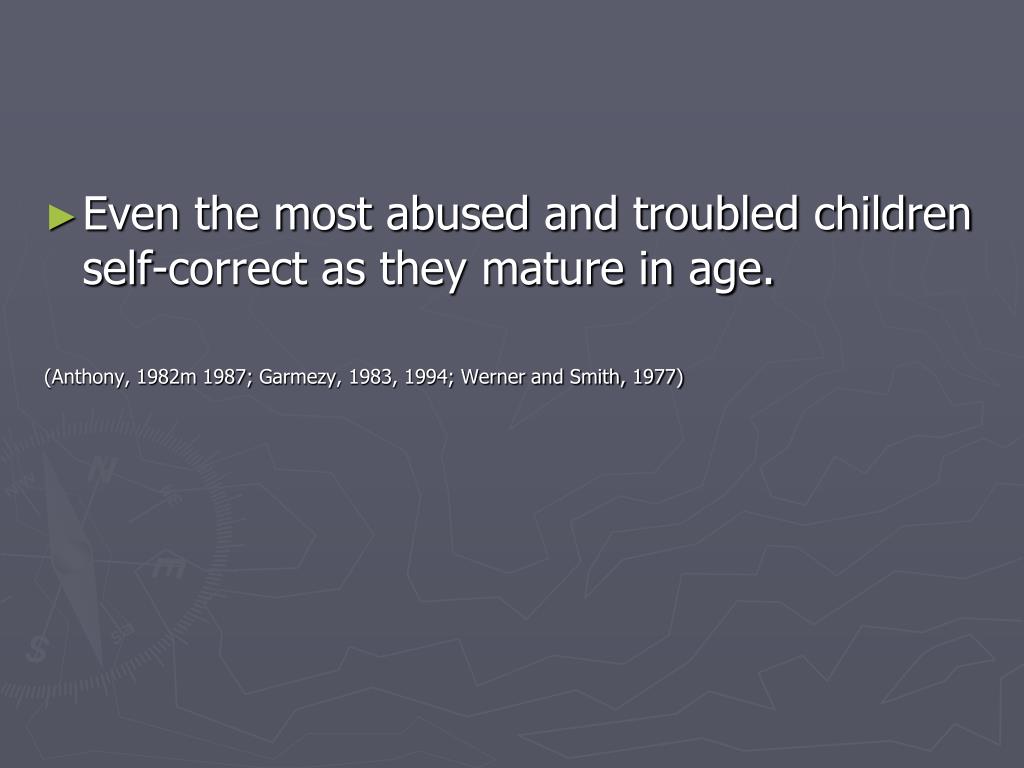 ►Even the most abused and troubled children self-correct as they mature in age.

(Anthony, 1982m 1987; Garmezy, 1983, 1994; Werner and Smith, 1977)